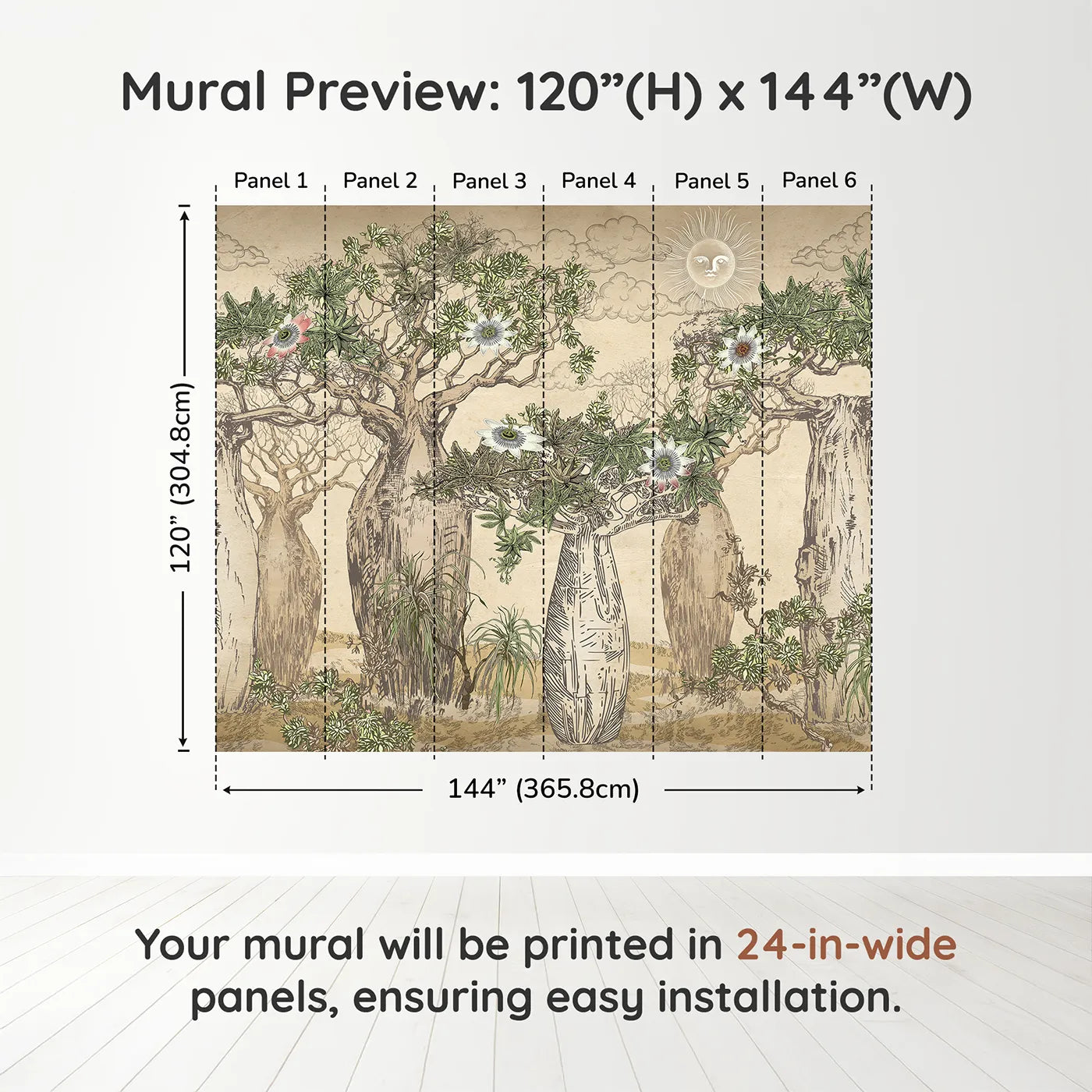 Mural Preview: 120”(H) x 144”(W)

Panel 1 Panel 2 Panel 3 Panel 4 Panel 5 Panel 6

120” (304.8cm)

144” (365.8cm)

Your mural will be printed in 24-in-wide panels, ensuring easy installation.